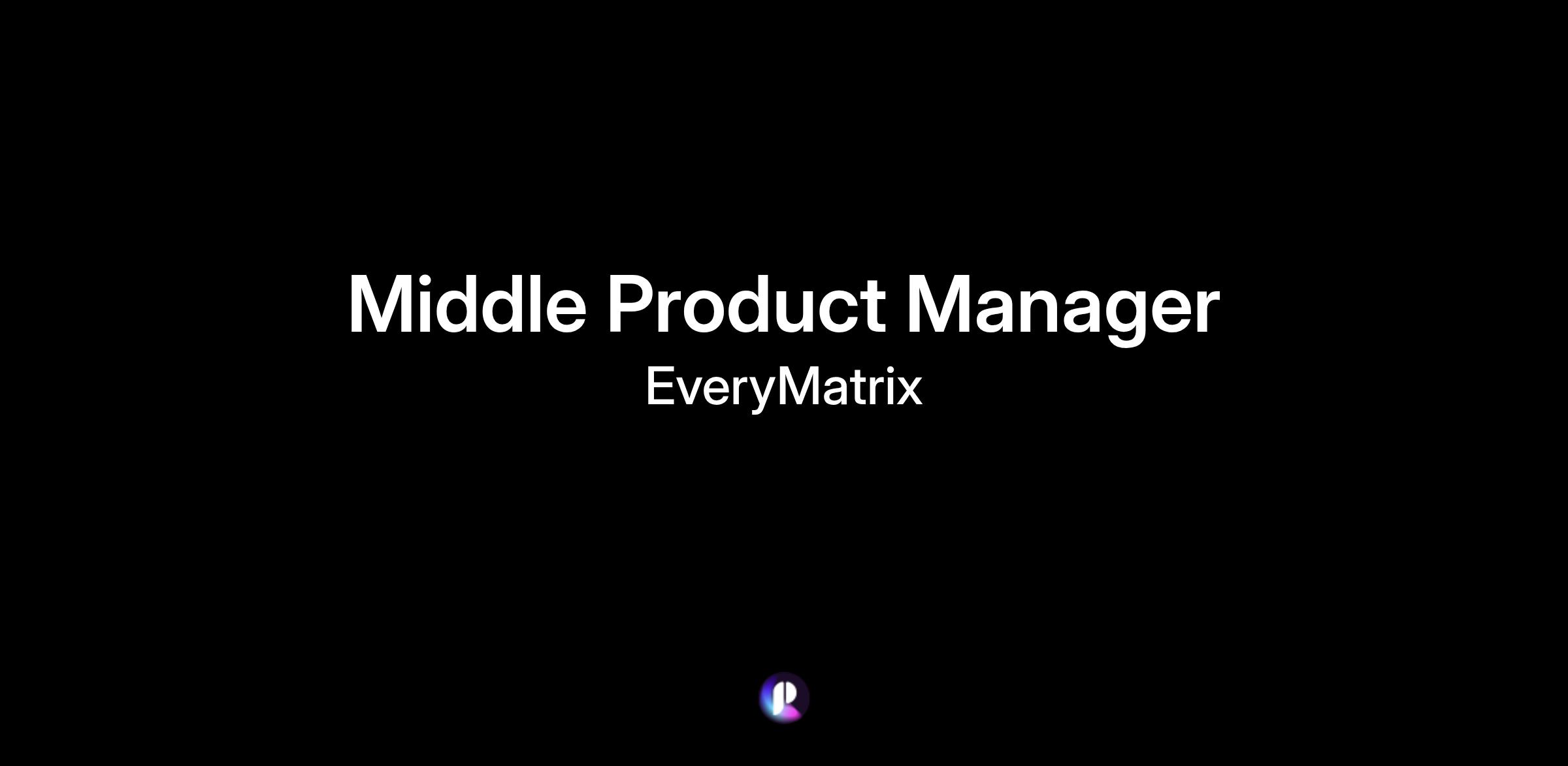 Middle Product Manager
EveryMatrix